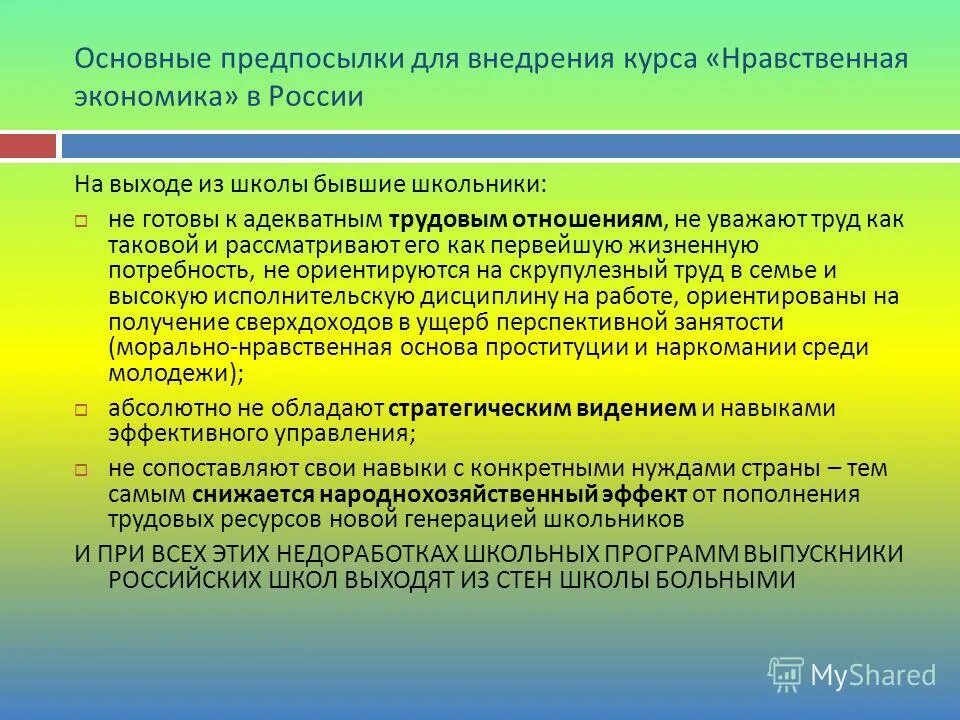 Основные предпосылки для внедрения курса «Нравственная экономика» в России

На выходе из школы бывшие школьники:

□ не готовы к адекватным трудовым отношениям, не уважают труд как таковой и рассматривают его как первейшую жизненную потребность, не ориентируются на скрупулезный труд в семье и высокую исполнительскую дисциплину на работе, ориентированы на получение сверхдоходов в ущерб перспективной занятости (морально-нравственная основа проституции и наркомании среди молодежи);

□ абсолютно не обладают стратегическим видением и навыками эффективного управления;

□ не сопоставляют свои навыки с конкретными нуждами страны – тем самым снижается народнохозяйственный эффект от пополнения трудовых ресурсов новой генерацией школьников

И ПРИ ВСЕХ ЭТИХ НЕДОРАБОТКАХ ШКОЛЬНЫХ ПРОГРАММ ВЫПУСКНИКИ РОССИЙСКИХ ШКОЛ ВЫХОДЯТ ИЗ СТЕН ШКОЛЫ БОЛЬНЫМИ

MyShared